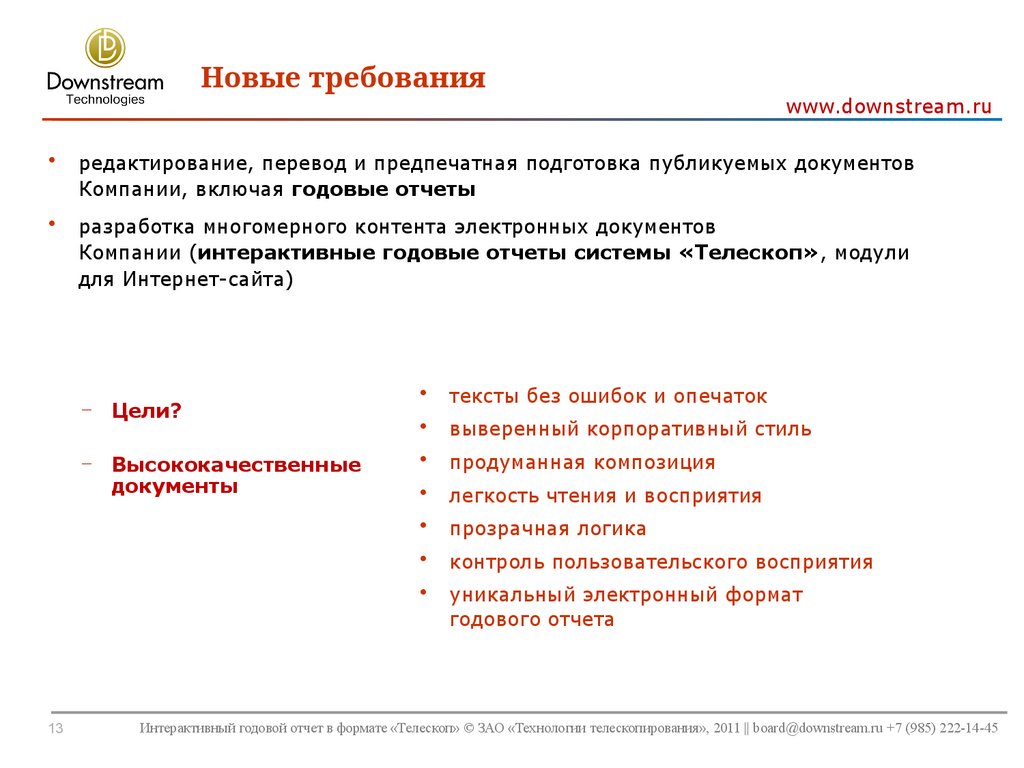 Downstream Technologies

Новые требования

www.downstream.ru

• редактирование, перевод и предпечатная подготовка публикуемых документов Компании, включая годовые отчеты

• разработка многомерного контента электронных документов Компании (интерактивные годовые отчеты системы «Телескоп», модули для Интернет-сайта)

– Цели?

– Высококачественные документы

• тексты без ошибок и опечаток
• выверенный корпоративный стиль
• продуманная композиция
• легкость чтения и восприятия
• прозрачная логика
• контроль пользовательского восприятия
• уникальный электронный формат годового отчета

13 Интерактивный годовой отчет в формате «Телескоп» © ЗАО «Технологии телескопирования», 2011 || board@downstream.ru +7 (985) 222-14-45